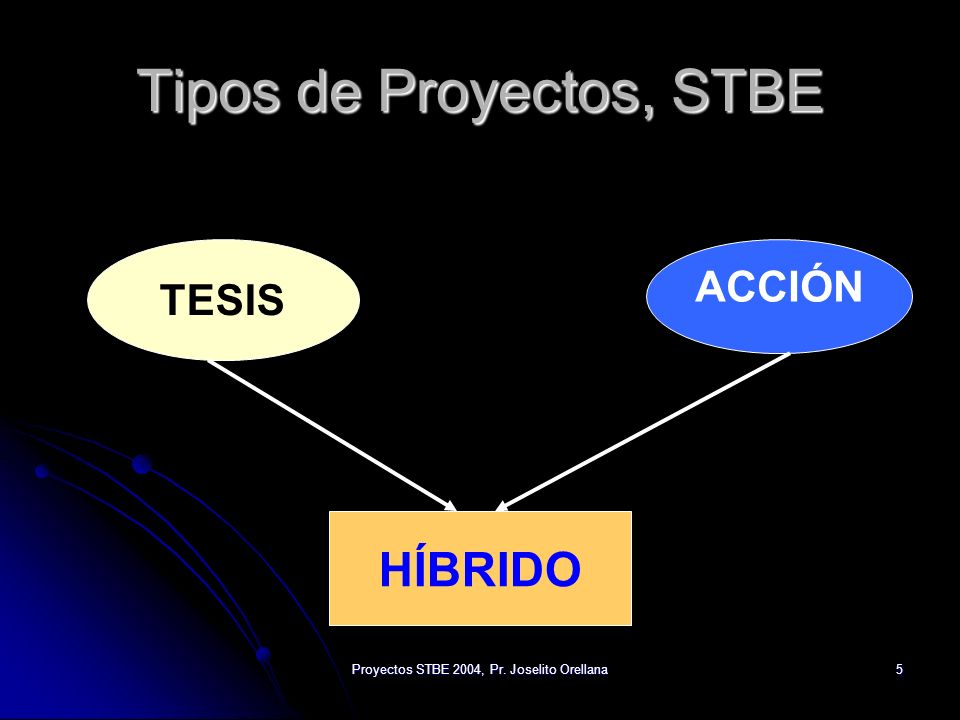 Tipos de Proyectos, STBE

TESIS

ACCIÓN

HÍBRIDO

Proyectos STBE 2004, Pr. Joselito Orellana

5